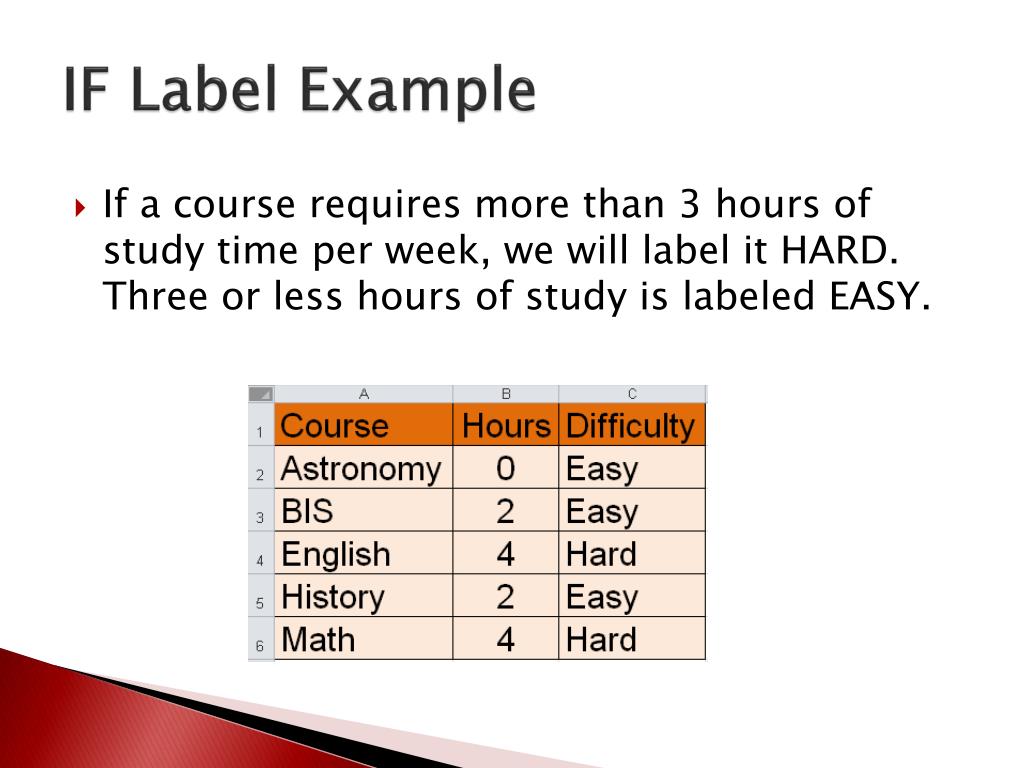 IF Label Example

If a course requires more than 3 hours of study time per week, we will label it HARD. Three or less hours of study is labeled EASY.

| | A | B | C |
|---|---|---|---|
| 1 | Course | Hours | Difficulty |
| 2 | Astronomy | 0 | Easy |
| 3 | BIS | 2 | Easy |
| 4 | English | 4 | Hard |
| 5 | History | 2 | Easy |
| 6 | Math | 4 | Hard |